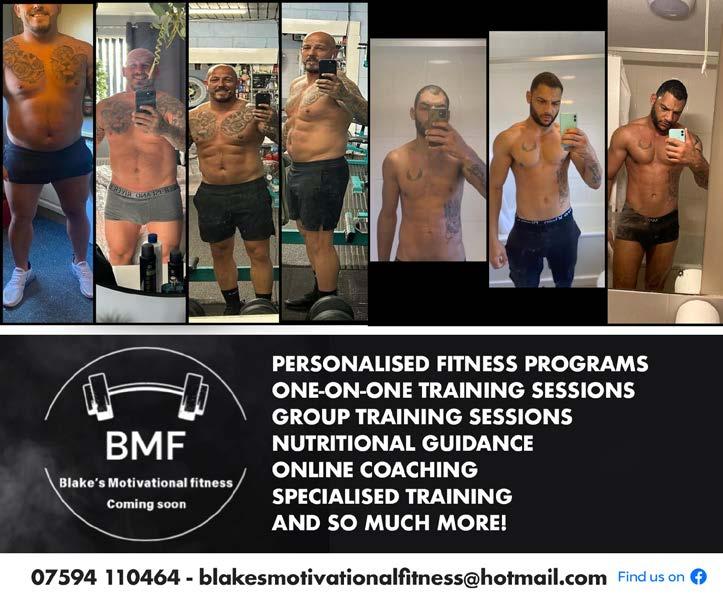 BMF
Blake's Motivational fitness
Coming soon

PERSONALISED FITNESS PROGRAMS
ONE-ON-ONE TRAINING SESSIONS
GROUP TRAINING SESSIONS
NUTRITIONAL GUIDANCE
ONLINE COACHING
SPECIALISED TRAINING
AND SO MUCH MORE!

07594 110464 - blakesmotivationalfitness@hotmail.com Find us on